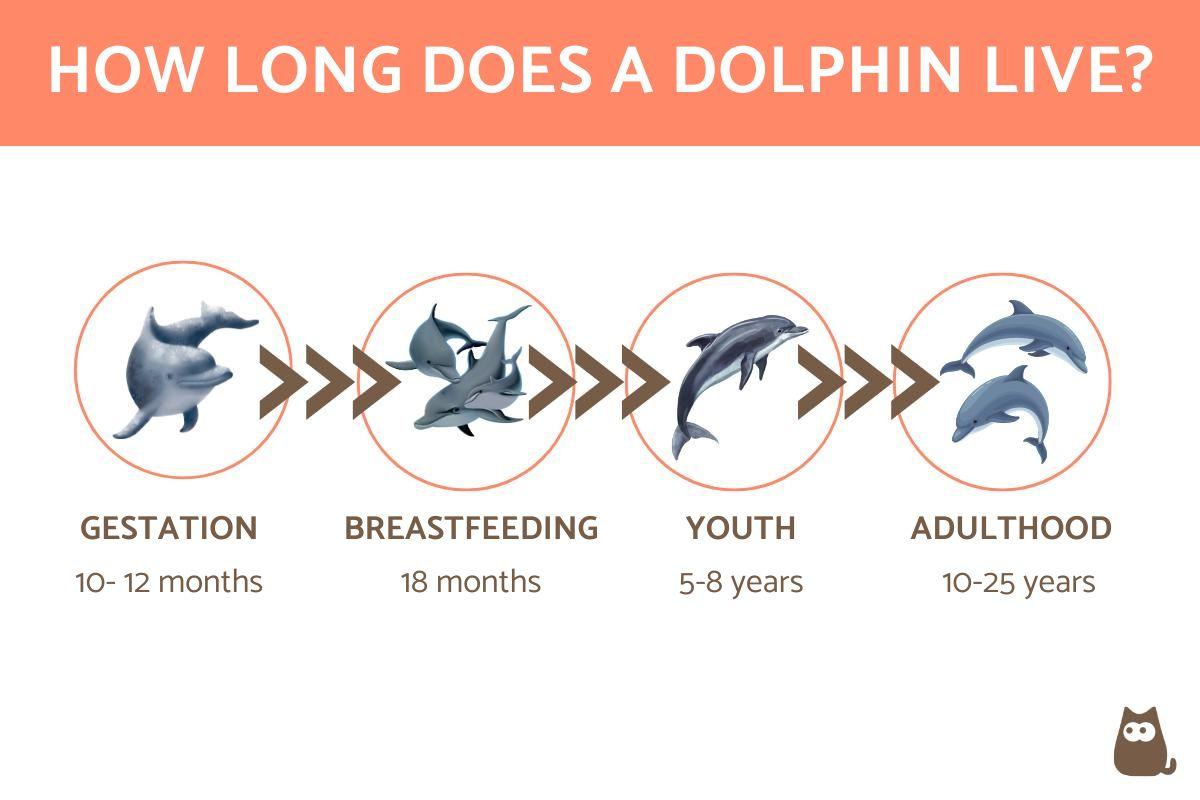 HOW LONG DOES A DOLPHIN LIVE?

GESTATION
10- 12 months

BREASTFEEDING
18 months

YOUTH
5-8 years

ADULTHOOD
10-25 years